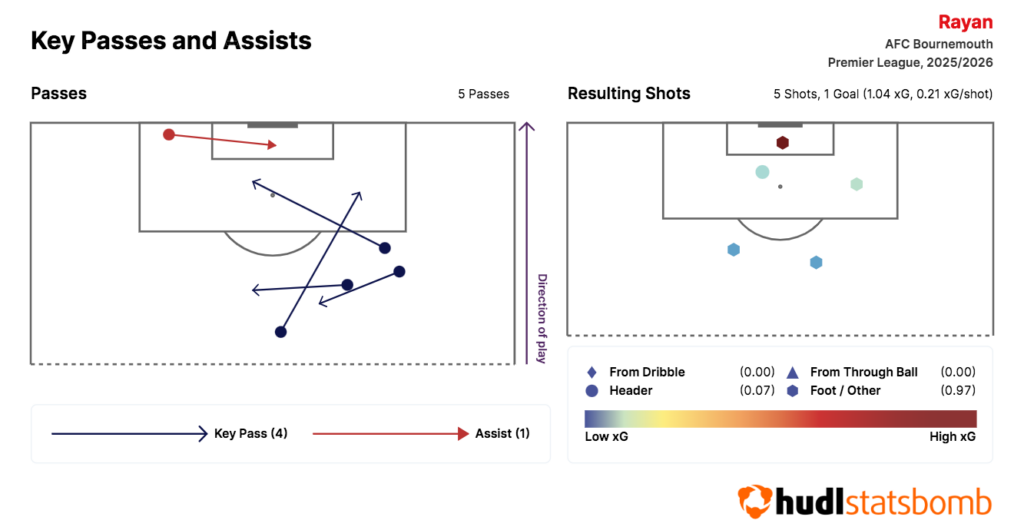 Key Passes and Assists

Rayan
AFC Bournemouth
Premier League, 2025/2026

Passes

5 Passes

Direction of play

Key Pass (4)

Assist (1)

Resulting Shots

5 Shots, 1 Goal (1.04 xG, 0.21 xG/shot)

From Dribble (0.00)
From Through Ball (0.00)
Header (0.07)
Foot / Other (0.97)

Low xG
High xG

hudl statsbomb